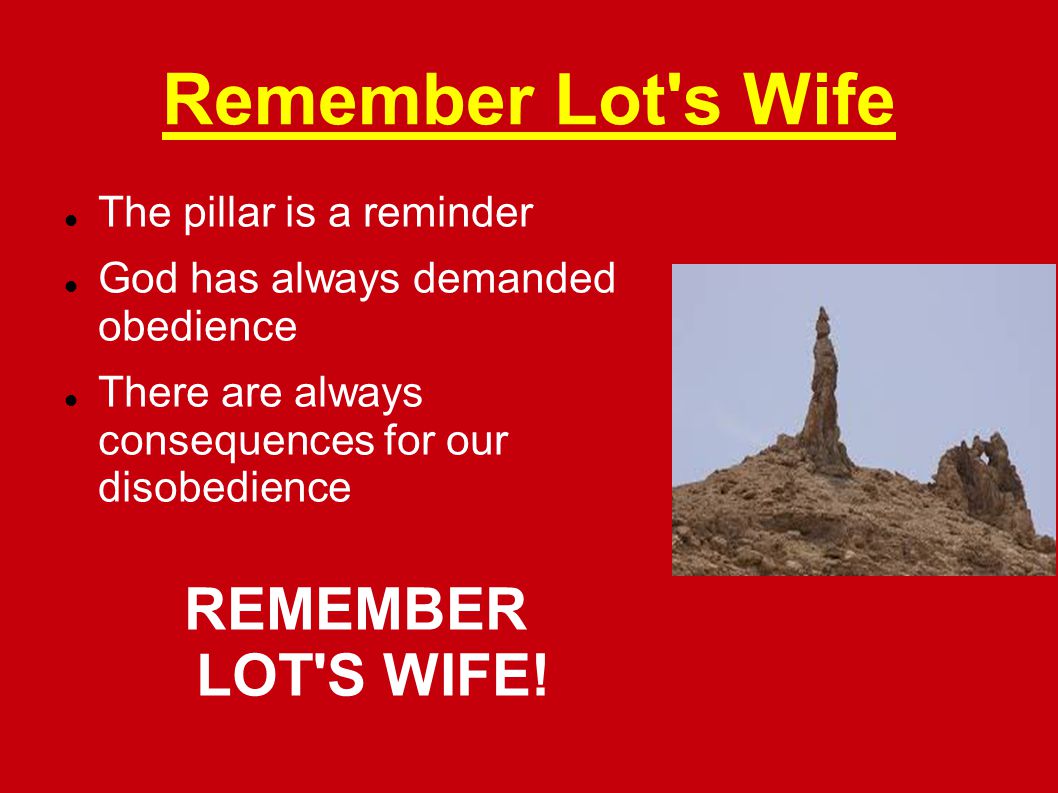 Remember Lot's Wife

- The pillar is a reminder
- God has always demanded obedience
- There are always consequences for our disobedience

REMEMBER
LOT'S WIFE!